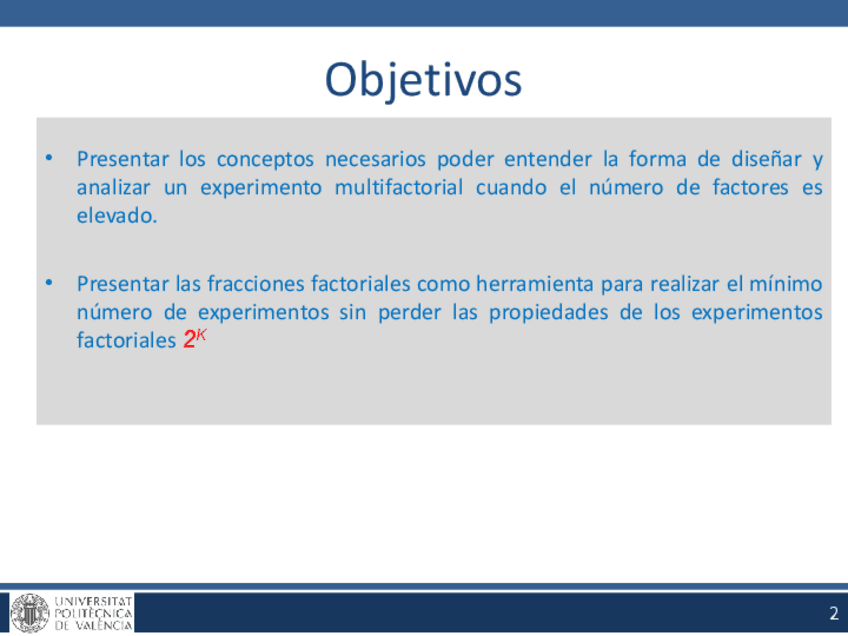 Objetivos

• Presentar los conceptos necesarios poder entender la forma de diseñar y analizar un experimento multifactorial cuando el número de factores es elevado.

• Presentar las fracciones factoriales como herramienta para realizar el mínimo número de experimentos sin perder las propiedades de los experimentos factoriales $2^K$

UNIVERSITAT POLITÈCNICA DE VALÈNCIA

2